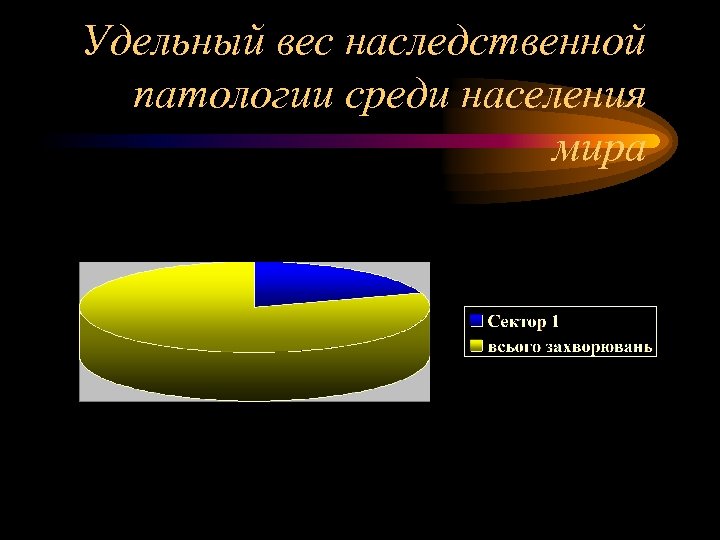 Удельный вес наследственной патологии среди населения мира

Сектор 1
всього захворювань